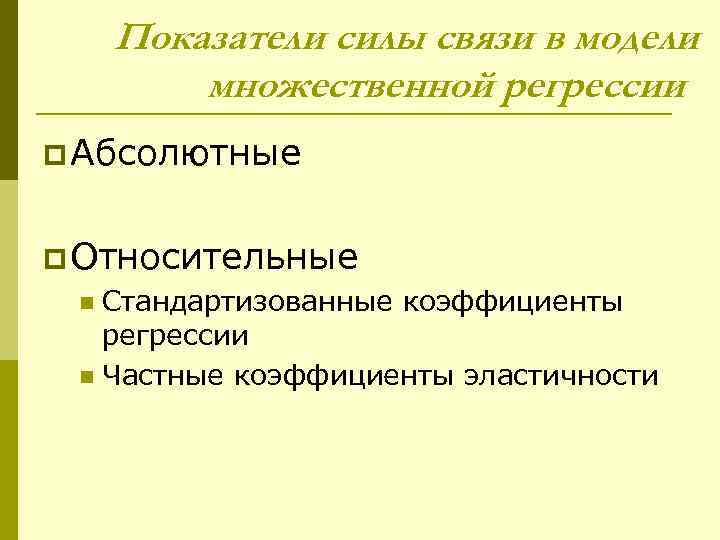 Показатели силы связи в модели множественной регрессии

Абсолютные

Относительные

Стандартизованные коэффициенты регрессии

Частные коэффициенты эластичности